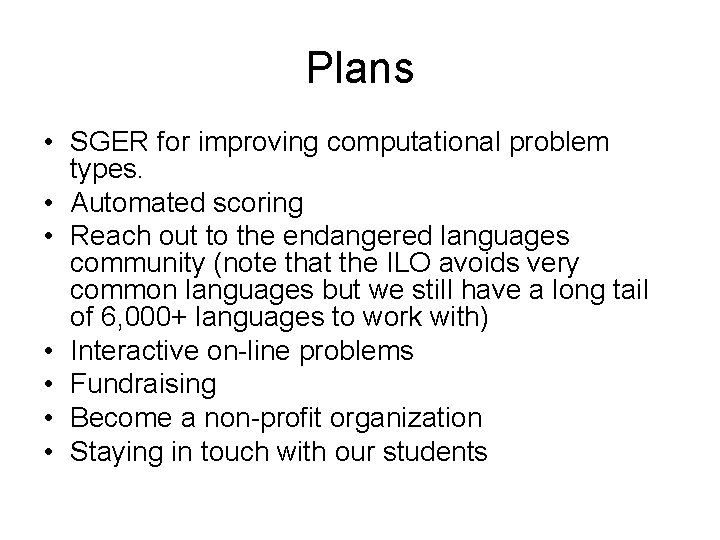 Plans

• SGER for improving computational problem types.
• Automated scoring
• Reach out to the endangered languages community (note that the ILO avoids very common languages but we still have a long tail of 6,000+ languages to work with)
• Interactive on-line problems
• Fundraising
• Become a non-profit organization
• Staying in touch with our students